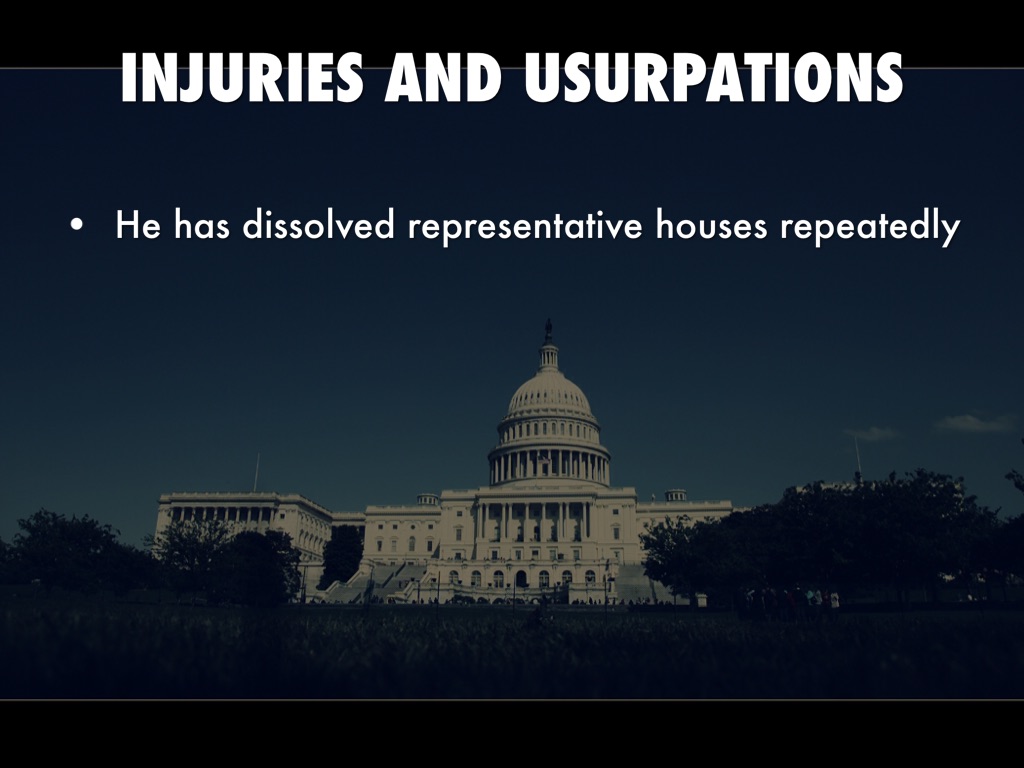 INJURIES AND USURPATIONS

• He has dissolved representative houses repeatedly